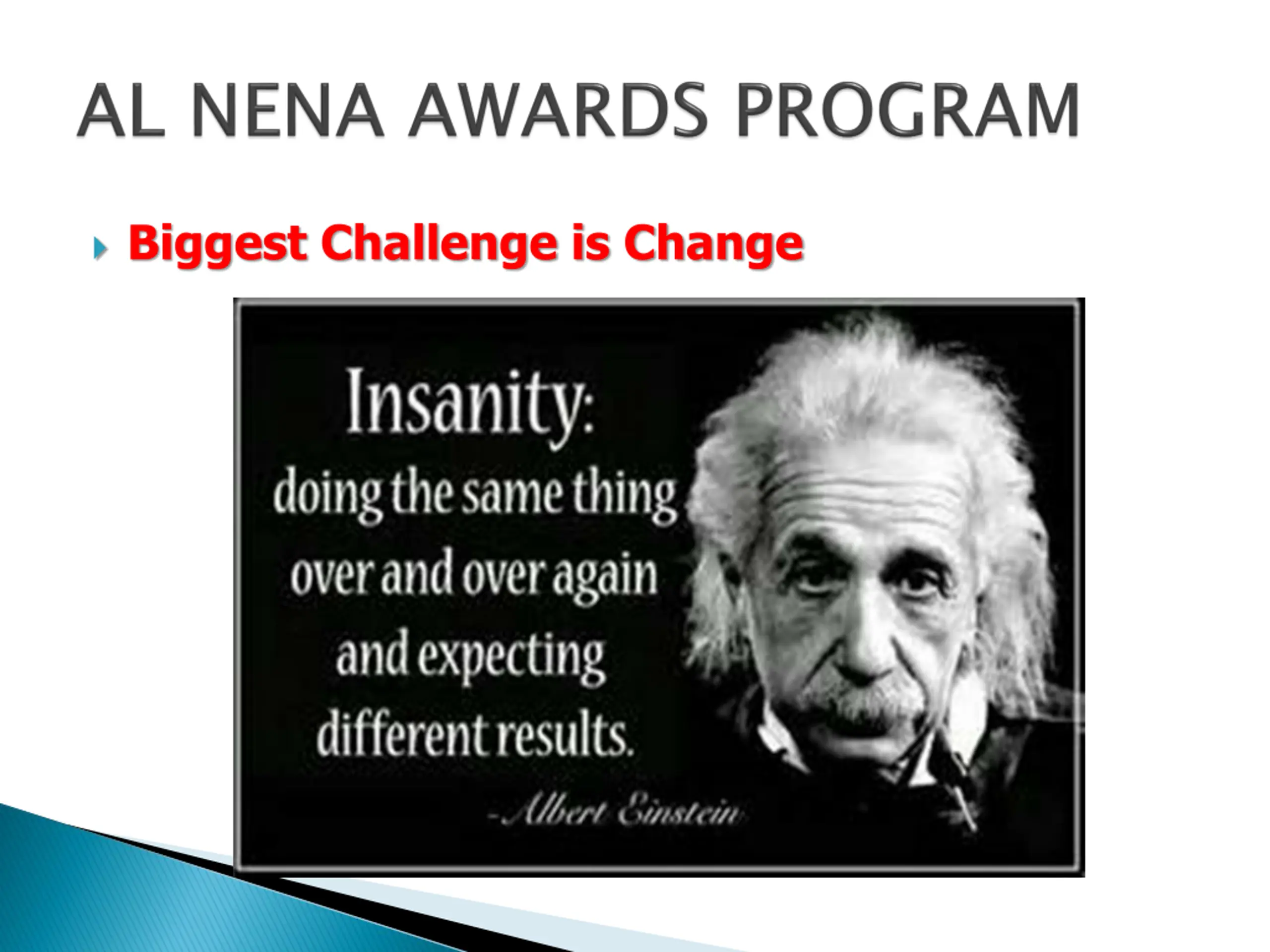 AL NENA AWARDS PROGRAM

Biggest Challenge is Change

Insanity:
doing the same thing over and over again and expecting different results.

-Albert Einstein